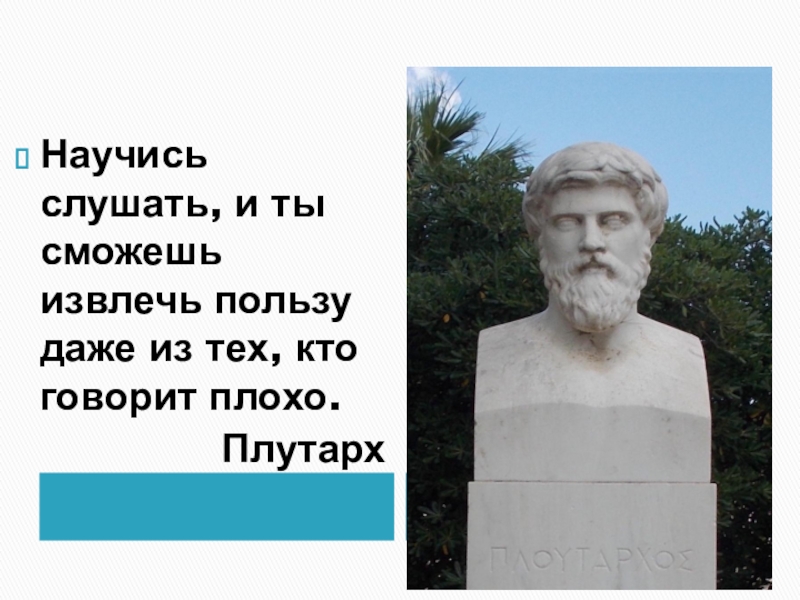 Научись слушать, и ты сможешь извлечь пользу даже из тех, кто говорит плохо.

Плутарх

ΠΛΟΥΤΑΡΧΟΣ